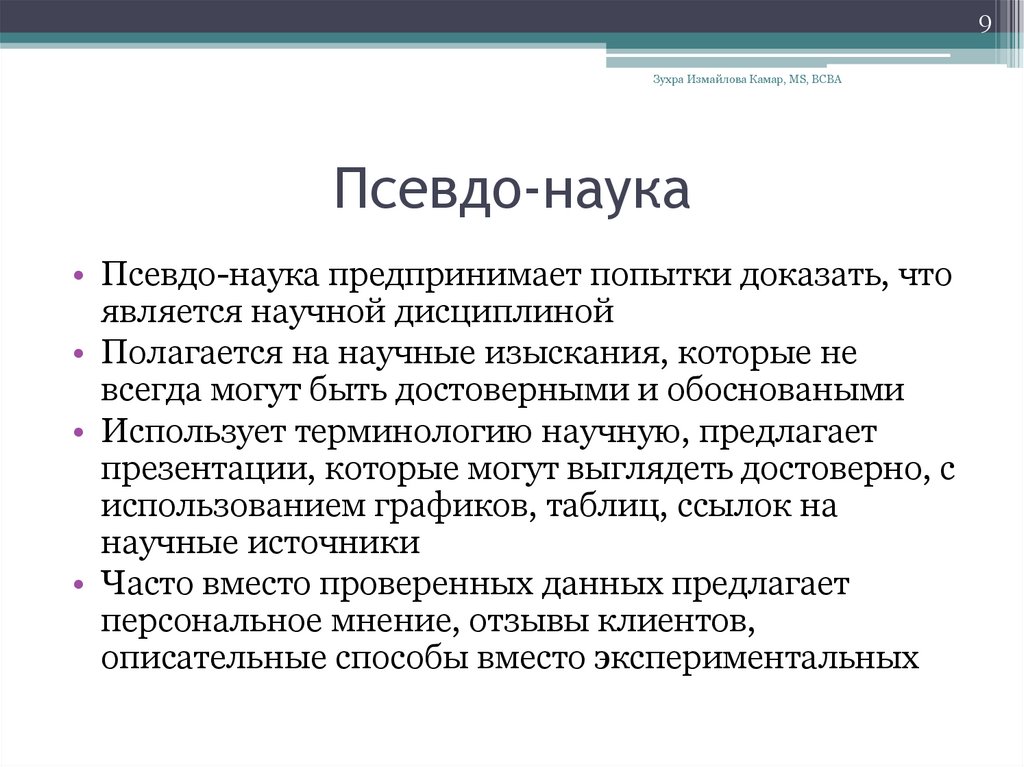 9

Зухра Измайлова Камар, MS, BCBA

Псевдо-наука

• Псевдо-наука предпринимает попытки доказать, что является научной дисциплиной
• Полагается на научные изыскания, которые не всегда могут быть достоверными и обосноваными
• Использует терминологию научную, предлагает презентации, которые могут выглядеть достоверно, с использованием графиков, таблиц, ссылок на научные источники
• Часто вместо проверенных данных предлагает персональное мнение, отзывы клиентов, описательные способы вместо экспериментальных